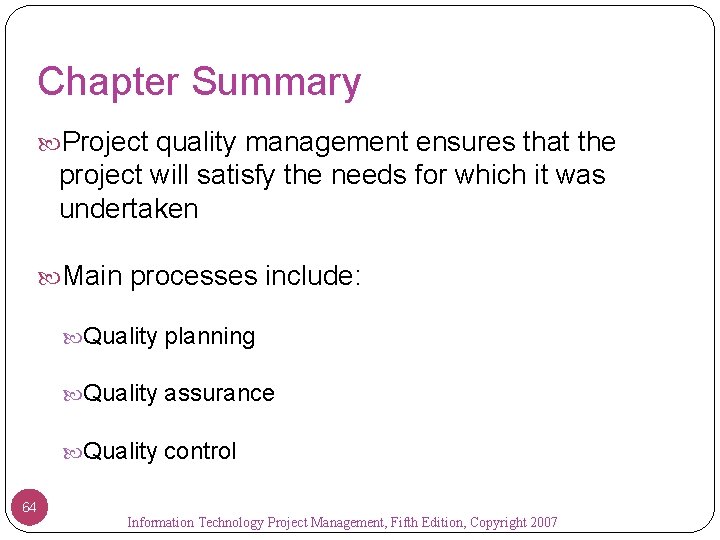 Chapter Summary

Project quality management ensures that the project will satisfy the needs for which it was undertaken

Main processes include:

Quality planning

Quality assurance

Quality control

64

Information Technology Project Management, Fifth Edition, Copyright 2007